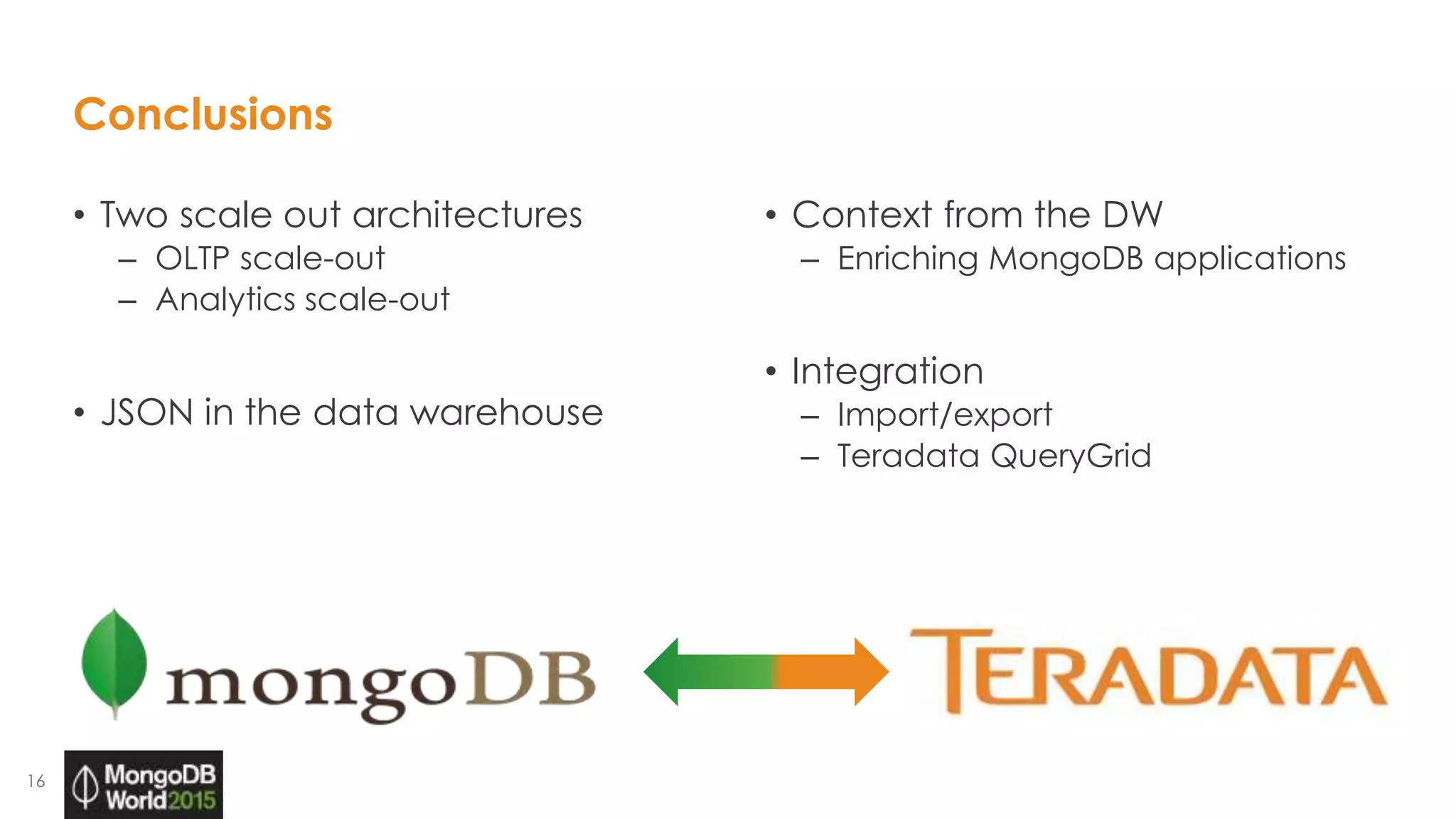 Conclusions

• Two scale out architectures
– OLTP scale-out
– Analytics scale-out

• JSON in the data warehouse

• Context from the DW
– Enriching MongoDB applications

• Integration
– Import/export
– Teradata QueryGrid

mongoDB

TERADATA

16

MongoDB World2015